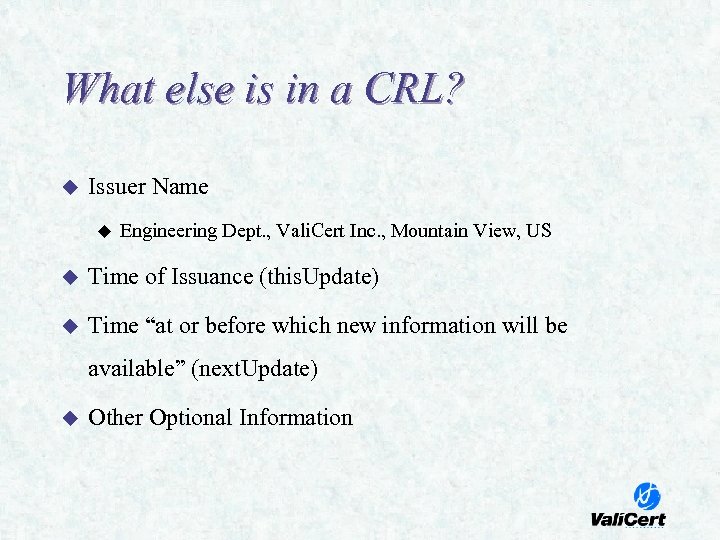 What else is in a CRL?

◆ Issuer Name

◆ Engineering Dept., ValiCert Inc., Mountain View, US

◆ Time of Issuance (thisUpdate)

◆ Time “at or before which new information will be available” (nextUpdate)

◆ Other Optional Information

ValiCert